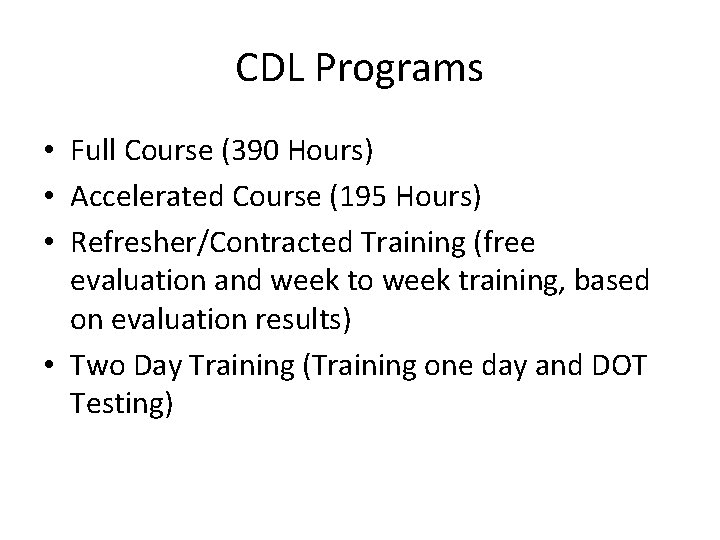 CDL Programs

• Full Course (390 Hours)
• Accelerated Course (195 Hours)
• Refresher/Contracted Training (free evaluation and week to week training, based on evaluation results)
• Two Day Training (Training one day and DOT Testing)